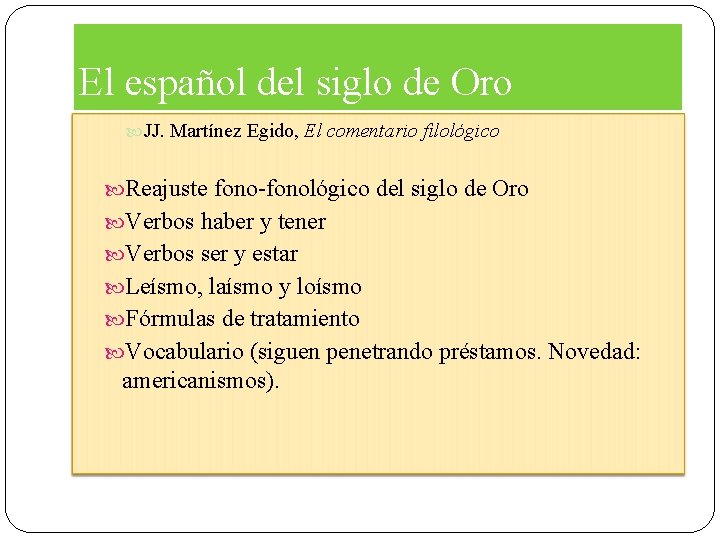 El español del siglo de Oro

JJ. Martínez Egido, El comentario filológico

Reajuste fono-fonológico del siglo de Oro

Verbos haber y tener

Verbos ser y estar

Leísmo, laísmo y loísmo

Fórmulas de tratamiento

Vocabulario (siguen penetrando préstamos. Novedad: americanismos).